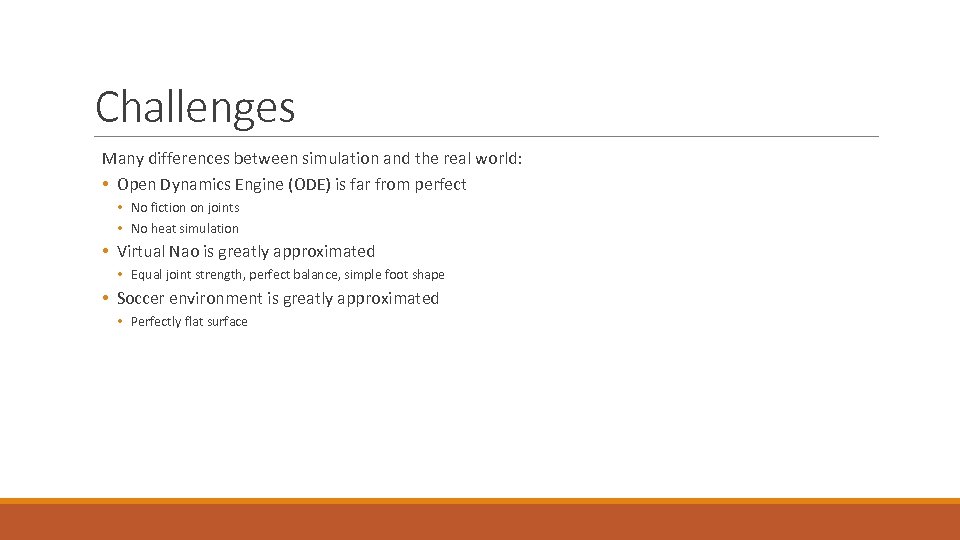 Challenges

Many differences between simulation and the real world:

• Open Dynamics Engine (ODE) is far from perfect
  • No fiction on joints
  • No heat simulation
• Virtual Nao is greatly approximated
  • Equal joint strength, perfect balance, simple foot shape
• Soccer environment is greatly approximated
  • Perfectly flat surface